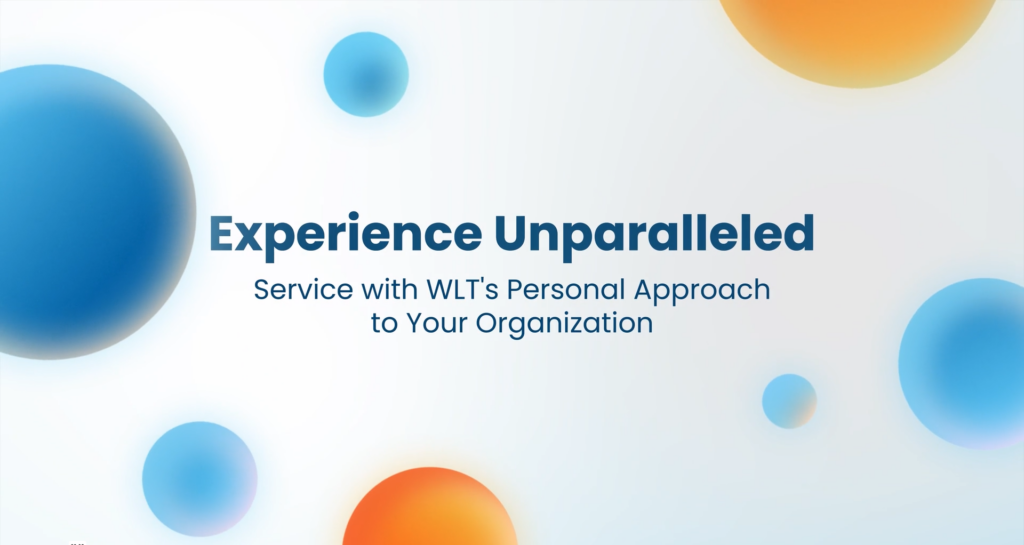 Experience Unparalleled

Service with WLT's Personal Approach to Your Organization